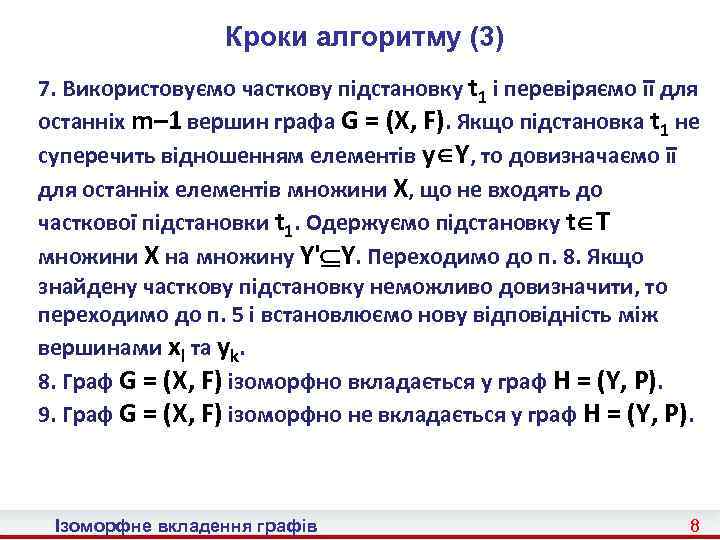 Кроки алгоритму (3)

7. Використовуємо часткову підстановку $t_1$ і перевіряємо її для останніх $m–1$ вершин графа $G = (X, F)$. Якщо підстановка $t_1$ не суперечить відношенням елементів $y \in Y$, то довизначаємо її для останніх елементів множини $X$, що не входять до часткової підстановки $t_1$. Одержуємо підстановку $t \in T$ множини $X$ на множину $Y' \subseteq Y$. Переходимо до п. 8. Якщо знайдену часткову підстановку неможливо довизначити, то переходимо до п. 5 і встановлюємо нову відповідність між вершинами $x_l$ та $y_k$.
8. Граф $G = (X, F)$ ізоморфно вкладається у граф $H = (Y, P)$.
9. Граф $G = (X, F)$ ізоморфно не вкладається у граф $H = (Y, P)$.

Ізоморфне вкладення графів 8